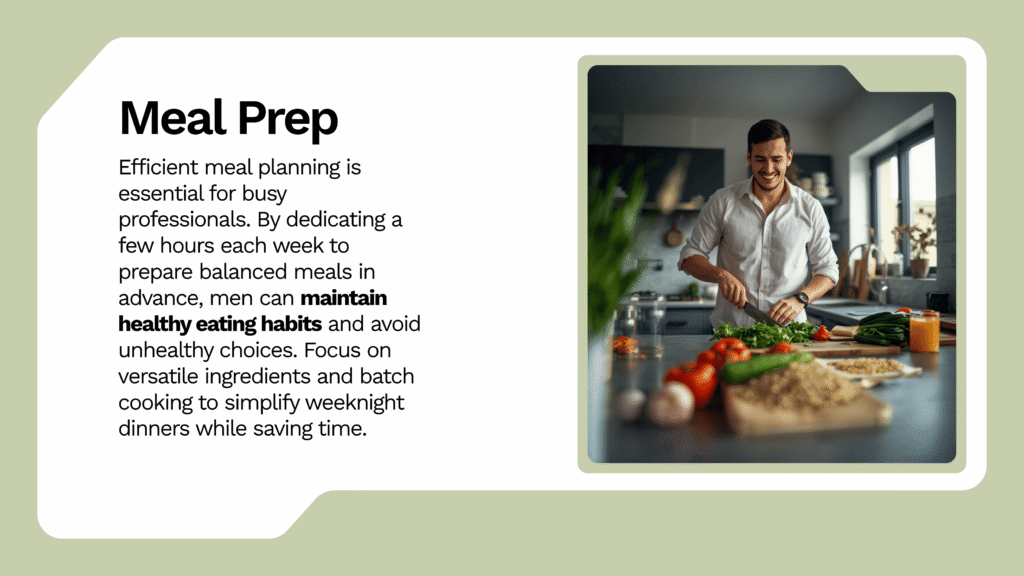 Meal Prep

Efficient meal planning is essential for busy professionals. By dedicating a few hours each week to prepare balanced meals in advance, men can maintain healthy eating habits and avoid unhealthy choices. Focus on versatile ingredients and batch cooking to simplify weeknight dinners while saving time.